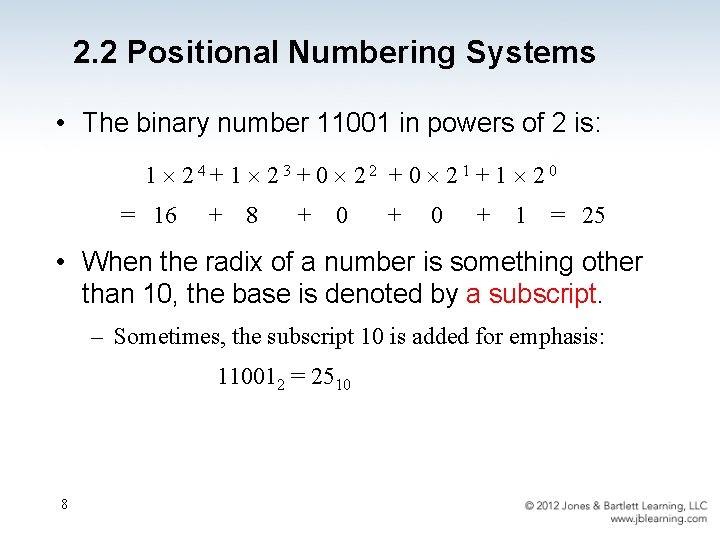 2.2 Positional Numbering Systems

• The binary number 11001 in powers of 2 is:

$1 \times 2^4 + 1 \times 2^3 + 0 \times 2^2 + 0 \times 2^1 + 1 \times 2^0$

$= 16 + 8 + 0 + 0 + 1 = 25$

• When the radix of a number is something other than 10, the base is denoted by a subscript.

– Sometimes, the subscript 10 is added for emphasis:

$11001_2 = 25_{10}$

8

© 2012 Jones & Bartlett Learning, LLC
www.jblearning.com